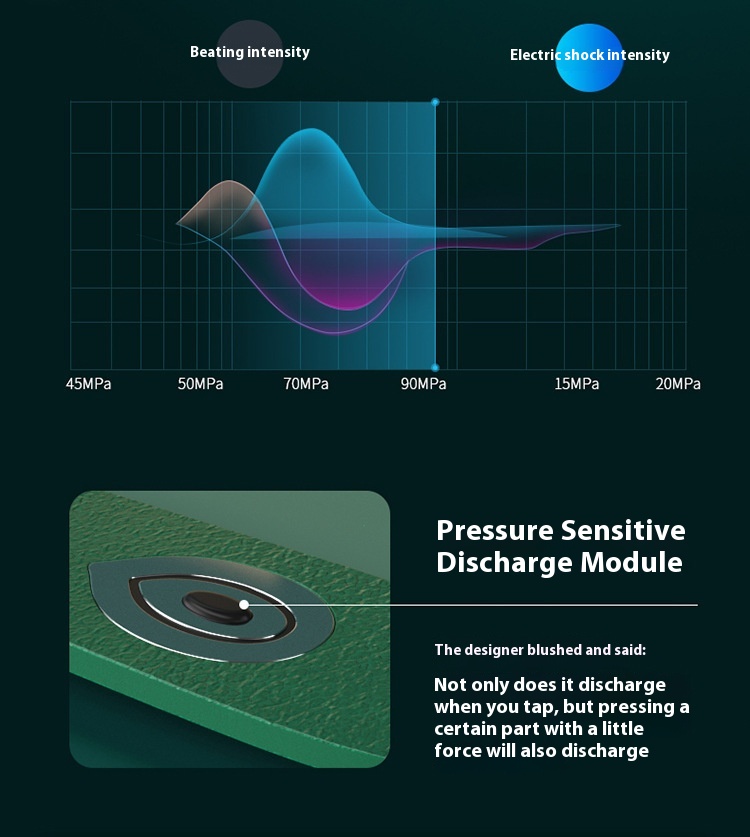 Beating intensity

Electric shock intensity

45MPa 50MPa 70MPa 90MPa 15MPa 20MPa

Pressure Sensitive Discharge Module

The designer blushed and said:

Not only does it discharge when you tap, but pressing a certain part with a little force will also discharge